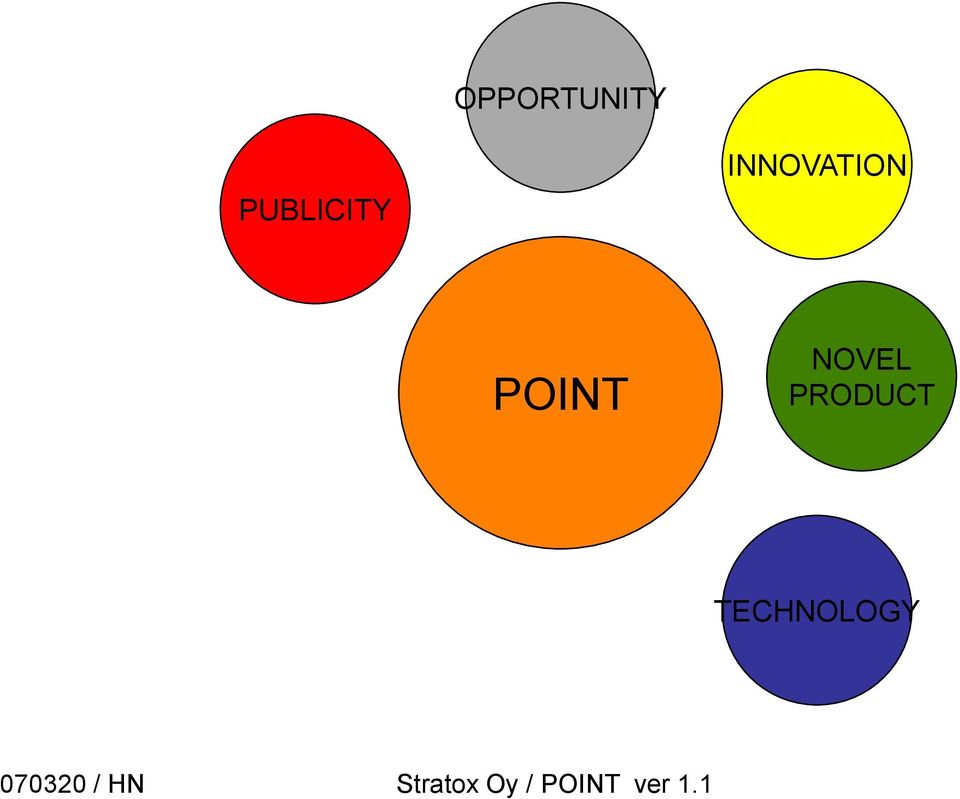 OPPORTUNITY

INNOVATION

PUBLICITY

POINT

NOVEL PRODUCT

TECHNOLOGY

070320 / HN

Stratox Oy / POINT ver 1.1